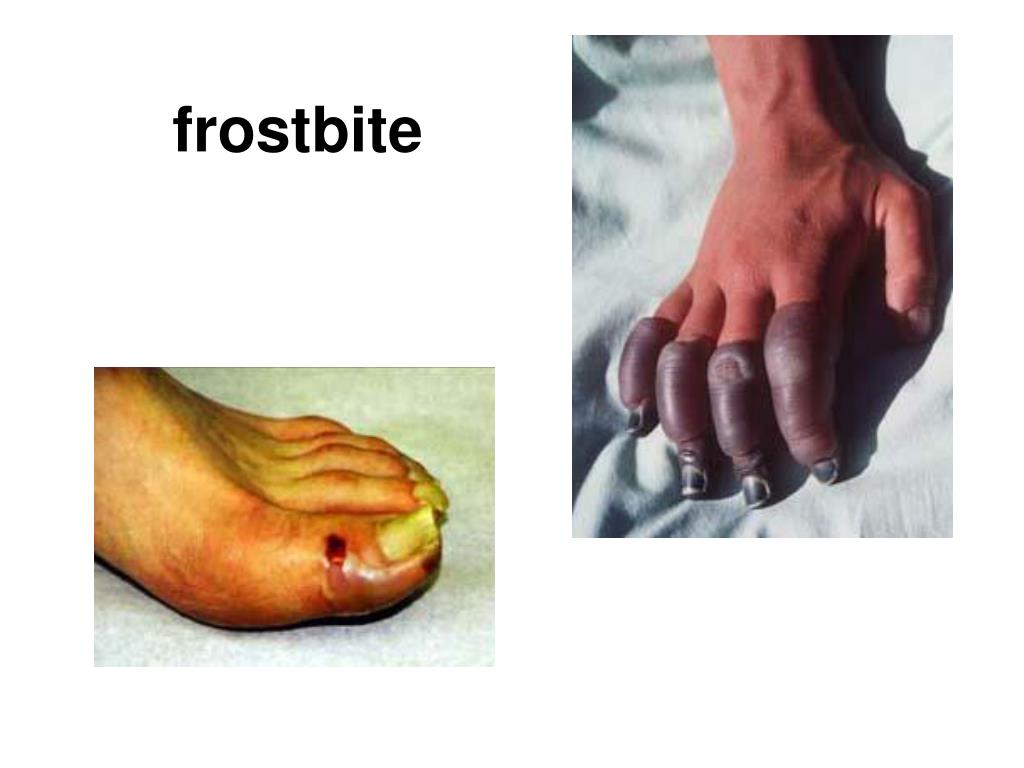 frostbite